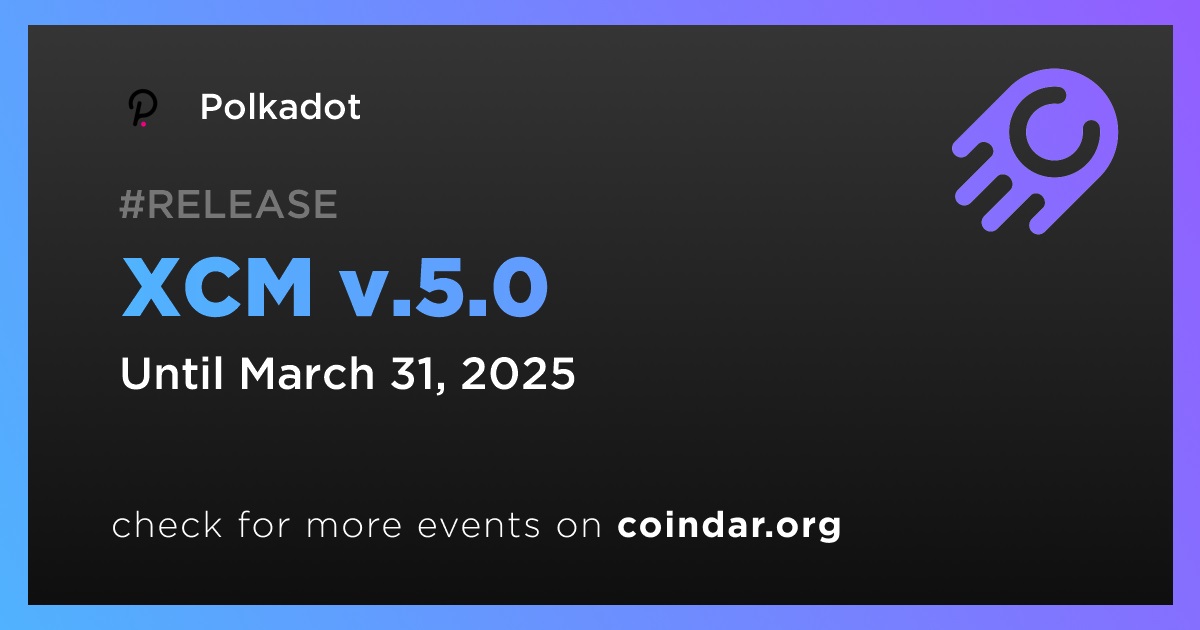 Polkadot

#RELEASE

XCM v.5.0

Until March 31, 2025

check for more events on coindar.org